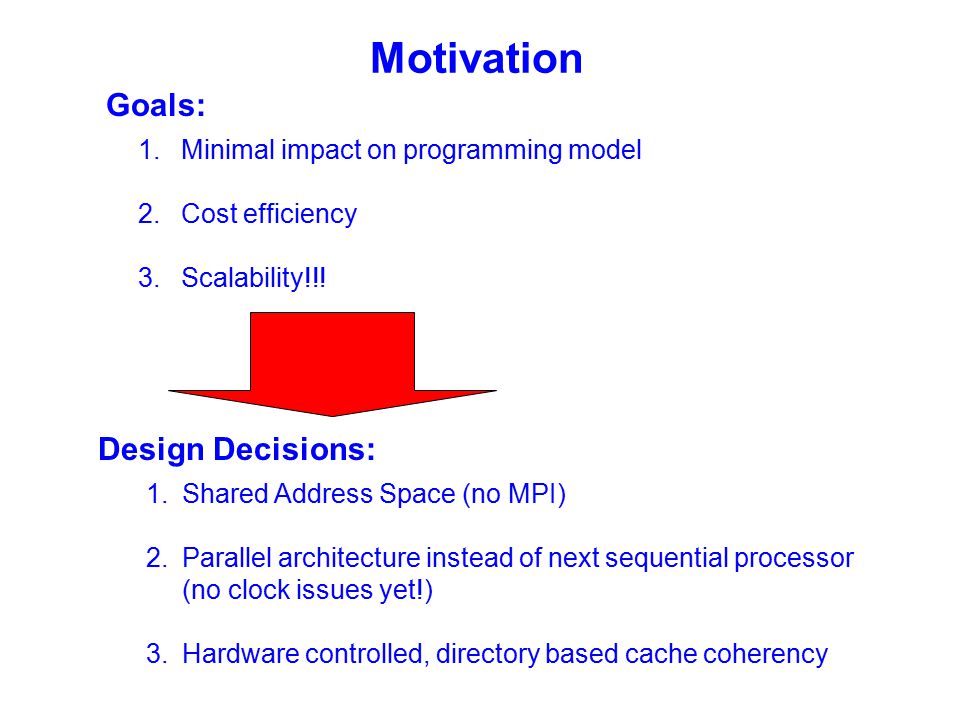 Motivation

Goals:

1. Minimal impact on programming model

2. Cost efficiency

3. Scalability!!!

Design Decisions:

1. Shared Address Space (no MPI)

2. Parallel architecture instead of next sequential processor (no clock issues yet!)

3. Hardware controlled, directory based cache coherency